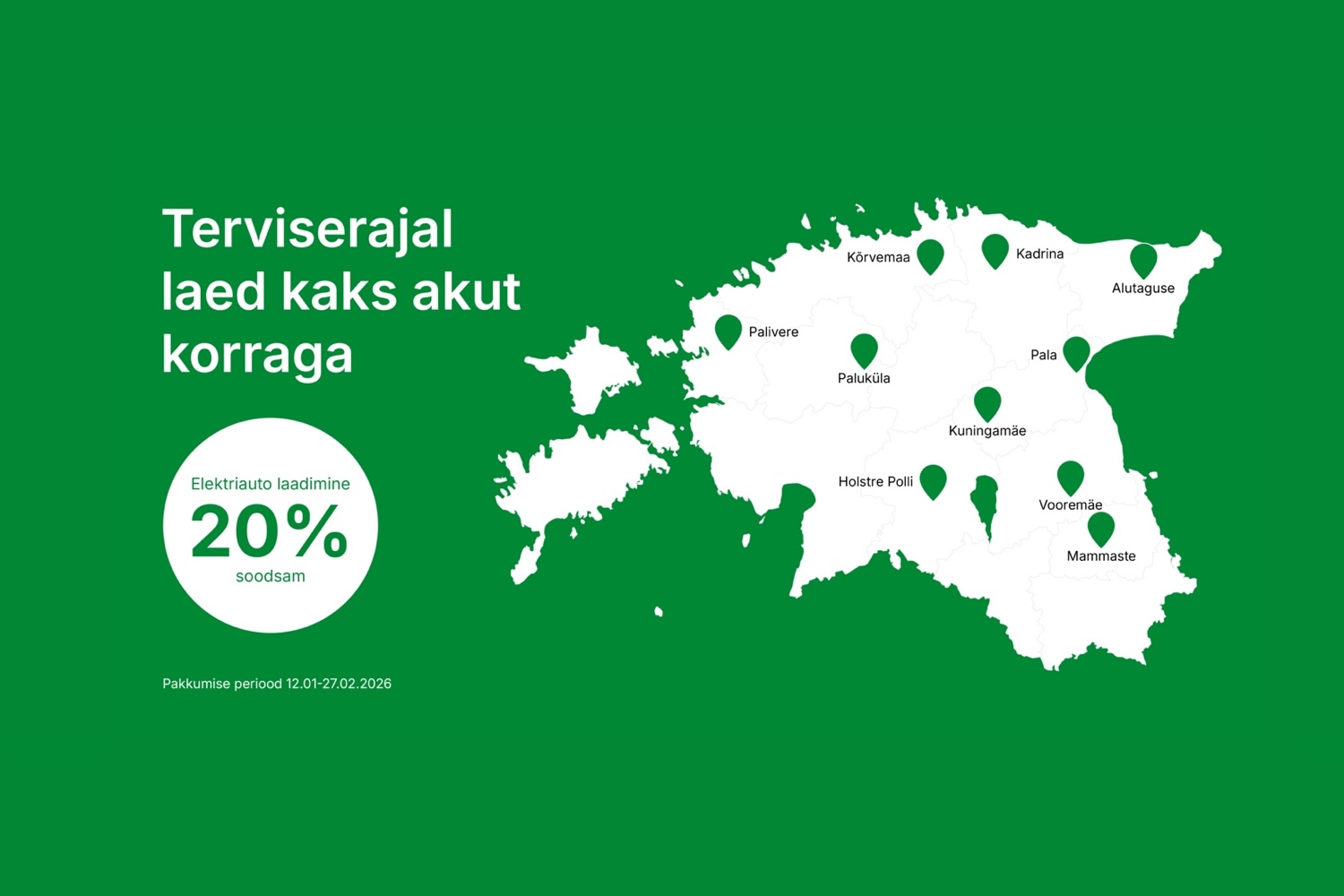 Terviserajal laed kaks akut korraga

Elektriauto laadimine
20%
soodsam

Pakkumise periood 12.01-27.02.2026

Kõrvemaa
Kadrina
Alutaguse
Palivere
Paluküla
Pala
Kuningamäe
Holstre Polli
Vooremäe
Mammaste